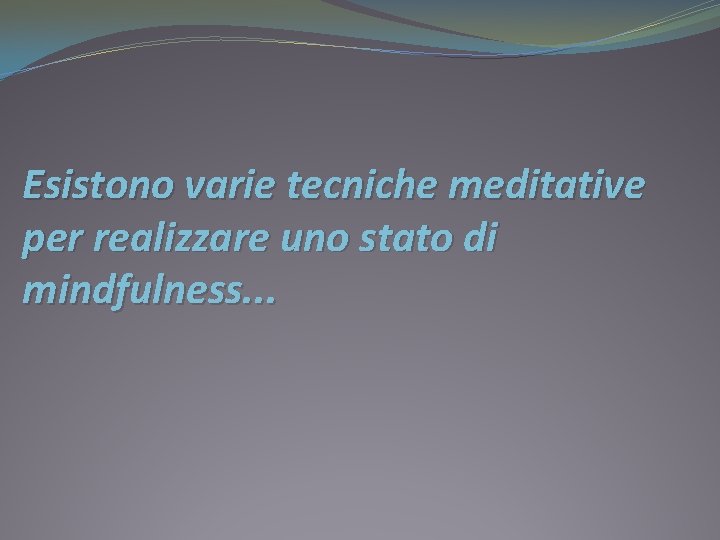 Esistono varie tecniche meditative per realizzare uno stato di mindfulness...